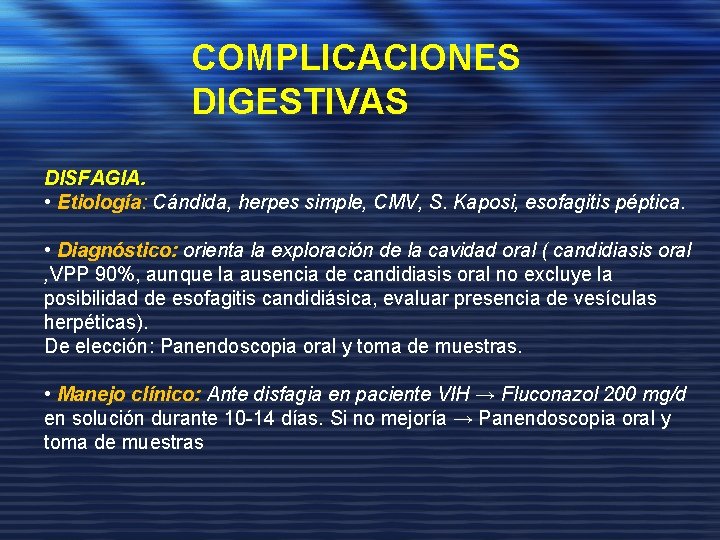 COMPLICACIONES DIGESTIVAS

DISFAGIA.
• Etiología: Cándida, herpes simple, CMV, S. Kaposi, esofagitis péptica.

• Diagnóstico: orienta la exploración de la cavidad oral ( candidiasis oral ,VPP 90%, aunque la ausencia de candidiasis oral no excluye la posibilidad de esofagitis candidiásica, evaluar presencia de vesículas herpéticas).
De elección: Panendoscopia oral y toma de muestras.

• Manejo clínico: Ante disfagia en paciente VIH → Fluconazol 200 mg/d en solución durante 10-14 días. Si no mejoría → Panendoscopia oral y toma de muestras